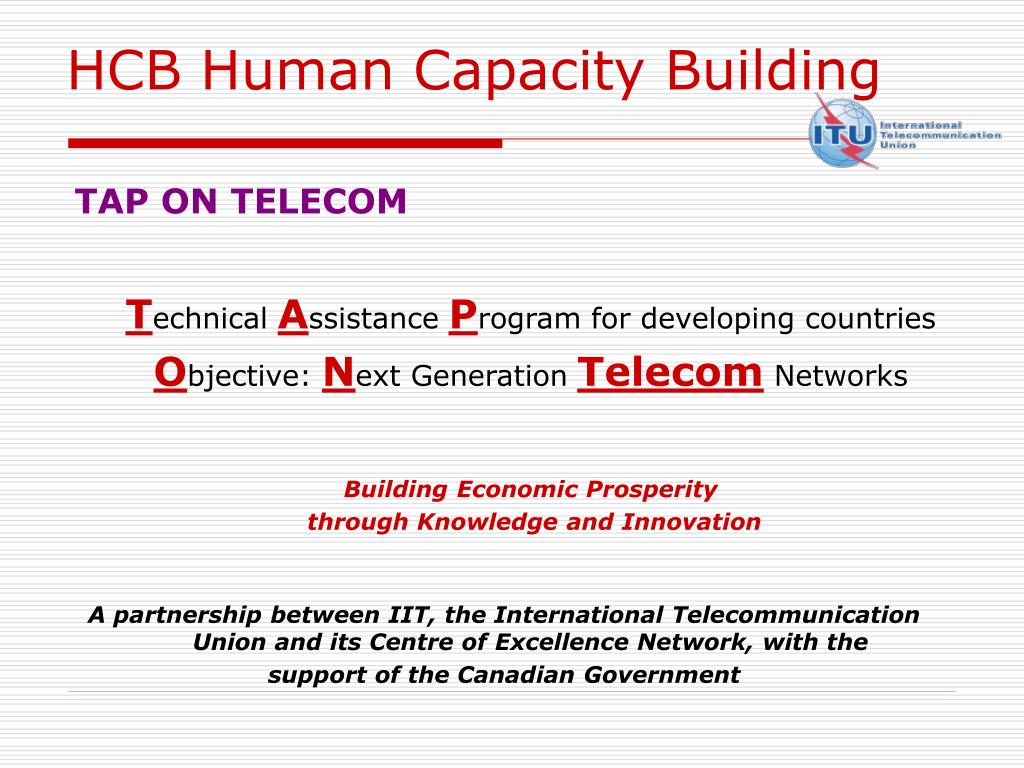 HCB Human Capacity Building

ITU International Telecommunication Union

TAP ON TELECOM

Technical Assistance Program for developing countries

Objective: Next Generation Telecom Networks

Building Economic Prosperity
through Knowledge and Innovation

A partnership between IIT, the International Telecommunication Union and its Centre of Excellence Network, with the support of the Canadian Government